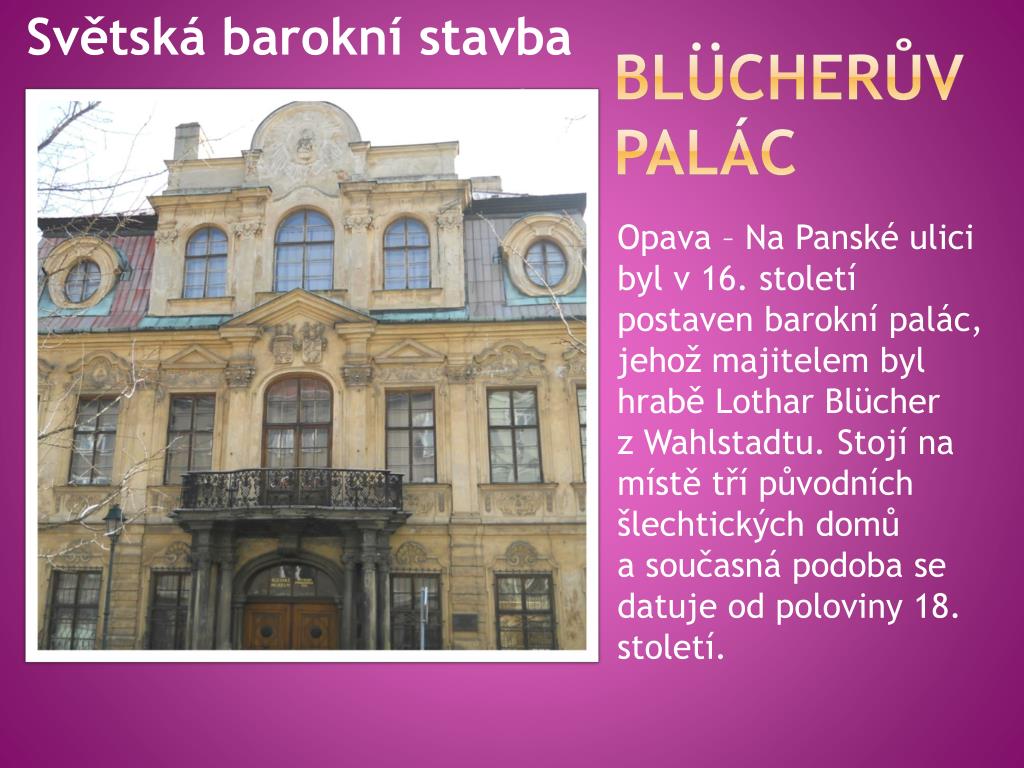 Světská barokní stavba

BLÜCHERŮV PALÁC

Opava – Na Panské ulici byl v 16. století postaven barokní palác, jehož majitelem byl hrabě Lothar Blücher z Wahlstadtu. Stojí na místě tří původních šlechtických domů a současná podoba se datuje od poloviny 18. století.